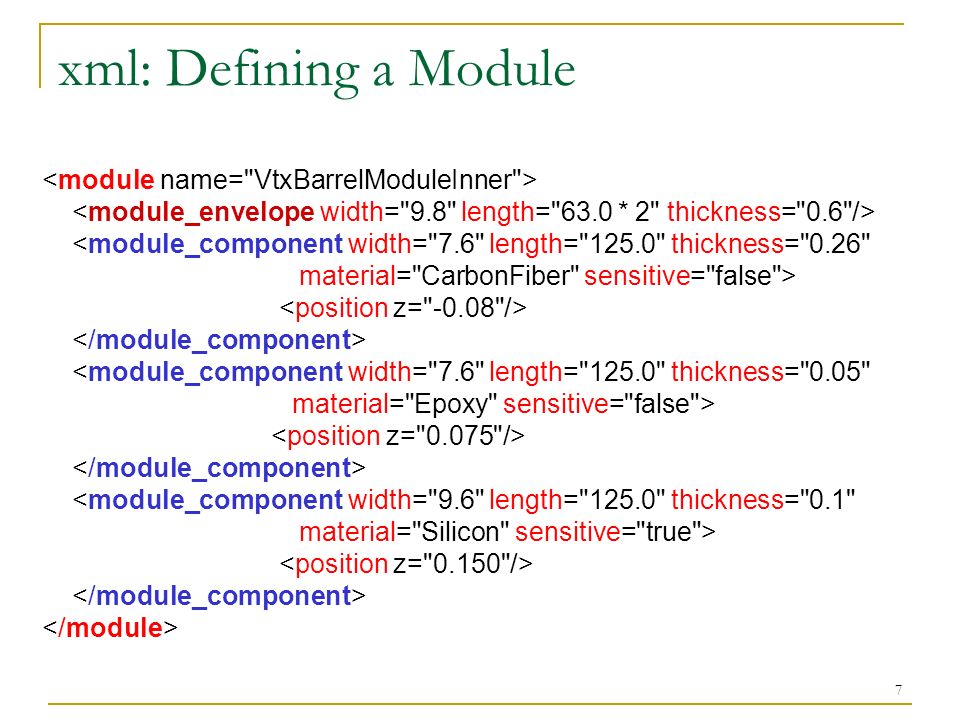 xml: Defining a Module

<module name="VtxBarrelModuleInner">
<module_envelope width="9.8" length="63.0 * 2" thickness="0.6"/>
<module_component width="7.6" length="125.0" thickness="0.26"
material="CarbonFiber" sensitive="false">
<position z="-0.08"/>
</module_component>
<module_component width="7.6" length="125.0" thickness="0.05"
material="Epoxy" sensitive="false">
<position z="0.075"/>
</module_component>
<module_component width="9.6" length="125.0" thickness="0.1"
material="Silicon" sensitive="true">
<position z="0.150"/>
</module_component>
</module>

7